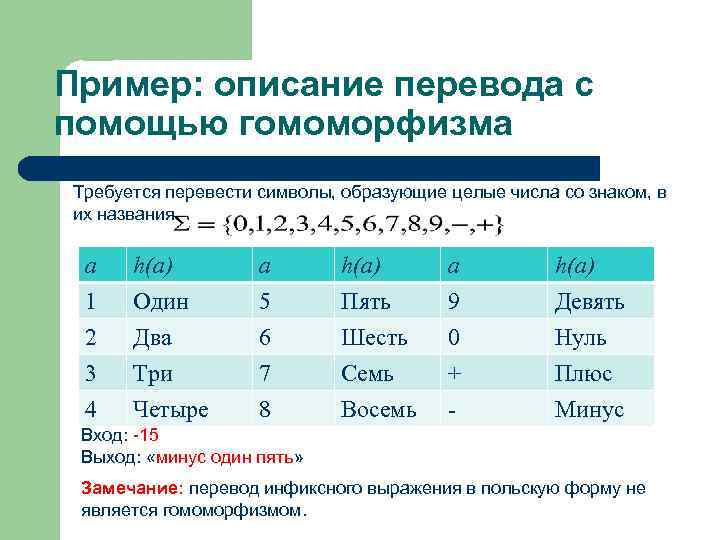 Пример: описание перевода с помощью гомоморфизма

Требуется перевести символы, образующие целые числа со знаком, в их названия $\Sigma = \{0,1,2,3,4,5,6,7,8,9,-,+\}$

| a | h(a) | a | h(a) | a | h(a) |
|---|---|---|---|---|---|
| 1 | Один | 5 | Пять | 9 | Девять |
| 2 | Два | 6 | Шесть | 0 | Нуль |
| 3 | Три | 7 | Семь | + | Плюс |
| 4 | Четыре | 8 | Восемь | - | Минус |

Вход: -15
Выход: «минус один пять»

Замечание: перевод инфиксного выражения в польскую форму не является гомоморфизмом.